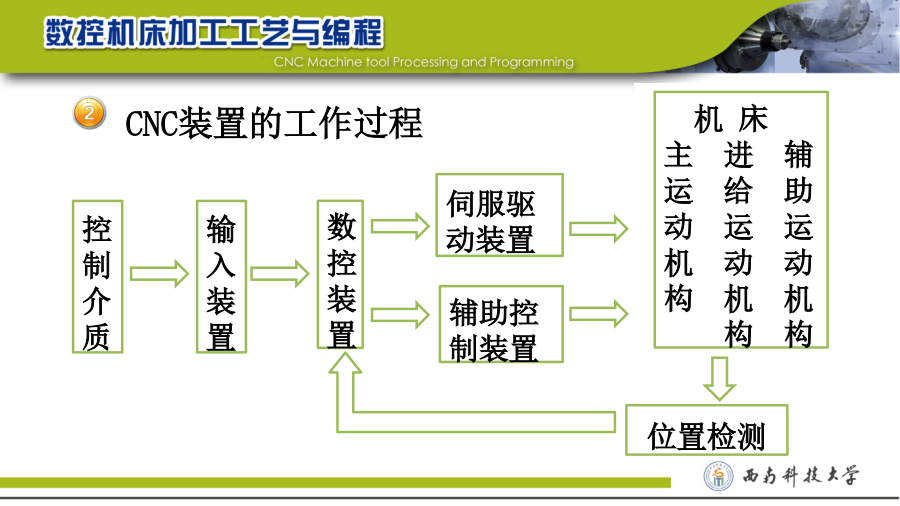 数控机床加工工艺与编程
CNC Machine tool Processing and Programming

2 CNC装置的工作过程

控制介质

输入装置

数控装置

伺服驱动装置

辅助控制装置

机 床
主运动机构
进给运动机构
辅助运动机构

位置检测

西南科技大学